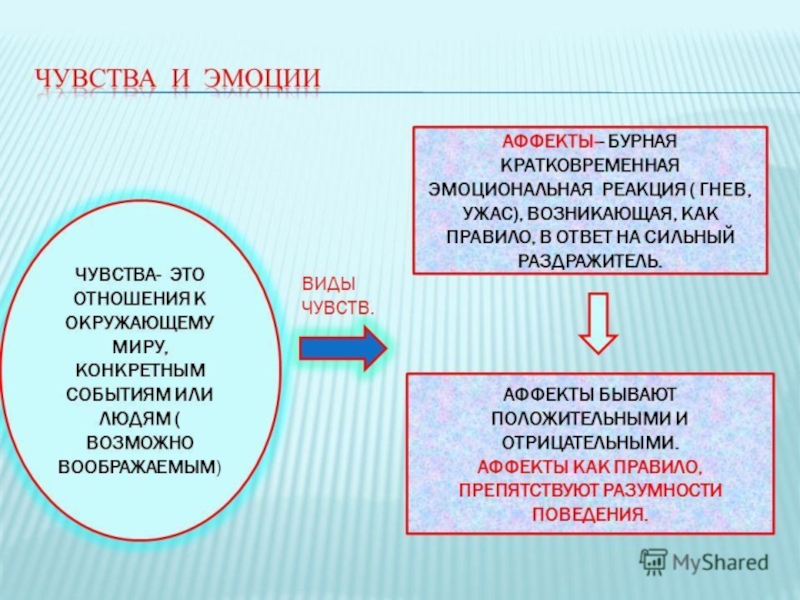 ЧУВСТВА И ЭМОЦИИ

ЧУВСТВА- ЭТО ОТНОШЕНИЯ К ОКРУЖАЮЩЕМУ МИРУ, КОНКРЕТНЫМ СОБЫТИЯМ ИЛИ ЛЮДЯМ ( ВОЗМОЖНО ВООБРАЖАЕМЫМ)

ВИДЫ ЧУВСТВ.

АФФЕКТЫ– БУРНАЯ КРАТКОВРЕМЕННАЯ ЭМОЦИОНАЛЬНАЯ РЕАКЦИЯ ( ГНЕВ, УЖАС), ВОЗНИКАЮЩАЯ, КАК ПРАВИЛО, В ОТВЕТ НА СИЛЬНЫЙ РАЗДРАЖИТЕЛЬ.

АФФЕКТЫ БЫВАЮТ ПОЛОЖИТЕЛЬНЫМИ И ОТРИЦАТЕЛЬНЫМИ. АФФЕКТЫ КАК ПРАВИЛО, ПРЕПЯТСТВУЮТ РАЗУМНОСТИ ПОВЕДЕНИЯ.

MyShared